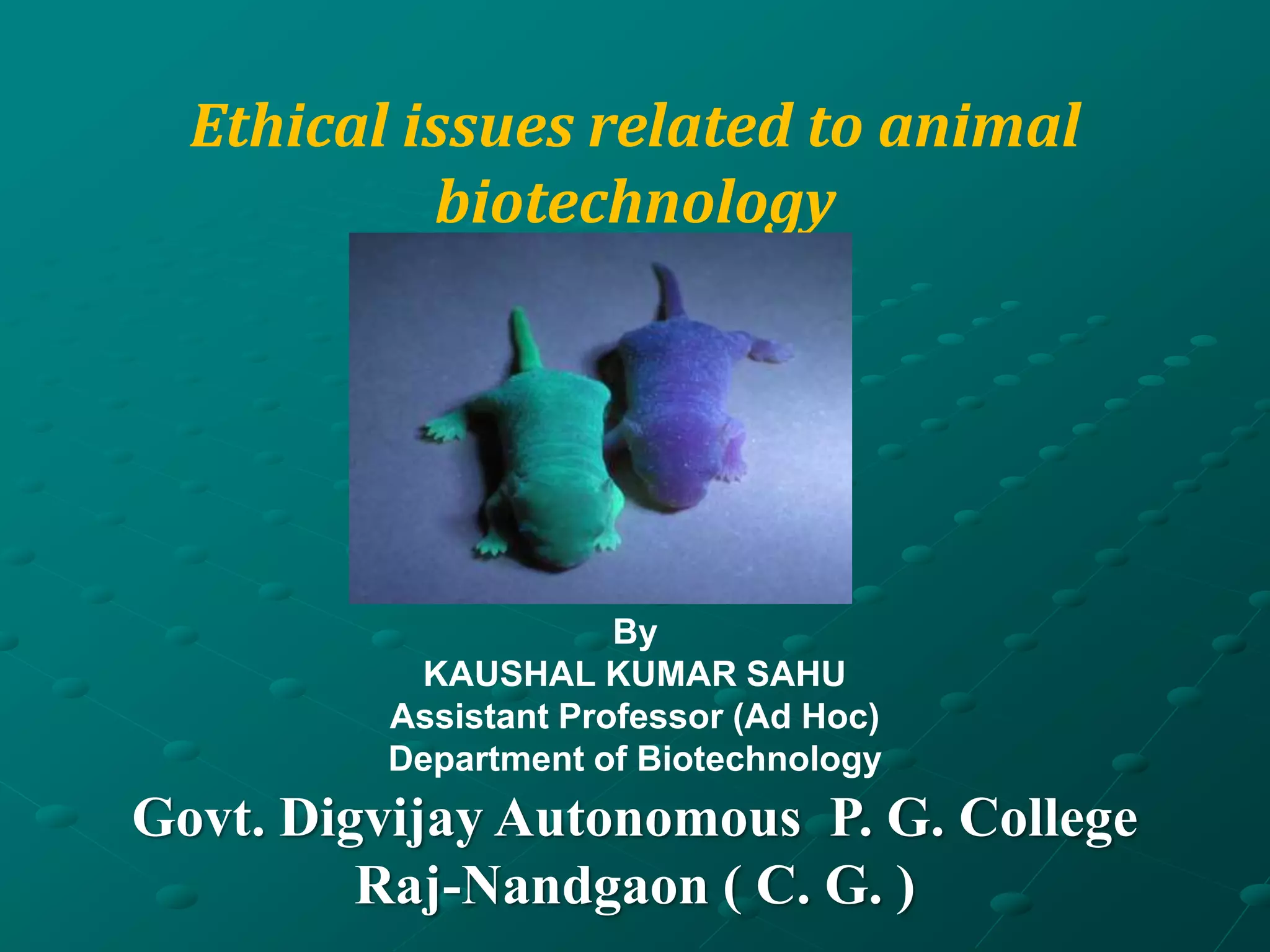 Ethical issues related to animal biotechnology

By
KAUSHAL KUMAR SAHU
Assistant Professor (Ad Hoc)
Department of Biotechnology

Govt. Digvijay Autonomous P. G. College
Raj-Nandgaon ( C. G. )